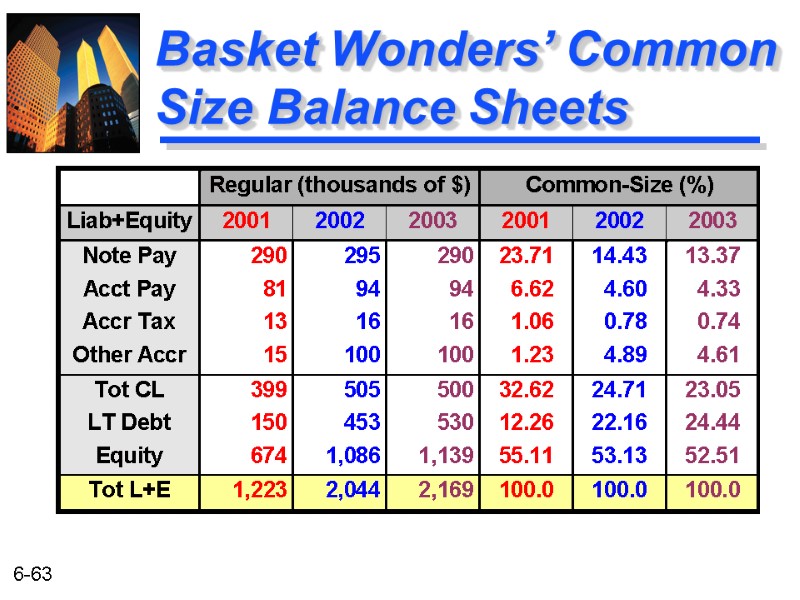 Basket Wonders' Common Size Balance Sheets

| | Regular (thousands of $) | | | Common-Size (%) | | |
|---|---|---|---|---|---|---|
| Liab+Equity | 2001 | 2002 | 2003 | 2001 | 2002 | 2003 |
| Note Pay | 290 | 295 | 290 | 23.71 | 14.43 | 13.37 |
| Acct Pay | 81 | 94 | 94 | 6.62 | 4.60 | 4.33 |
| Accr Tax | 13 | 16 | 16 | 1.06 | 0.78 | 0.74 |
| Other Accr | 15 | 100 | 100 | 1.23 | 4.89 | 4.61 |
| Tot CL | 399 | 505 | 500 | 32.62 | 24.71 | 23.05 |
| LT Debt | 150 | 453 | 530 | 12.26 | 22.16 | 24.44 |
| Equity | 674 | 1,086 | 1,139 | 55.11 | 53.13 | 52.51 |
| Tot L+E | 1,223 | 2,044 | 2,169 | 100.0 | 100.0 | 100.0 |

6-63